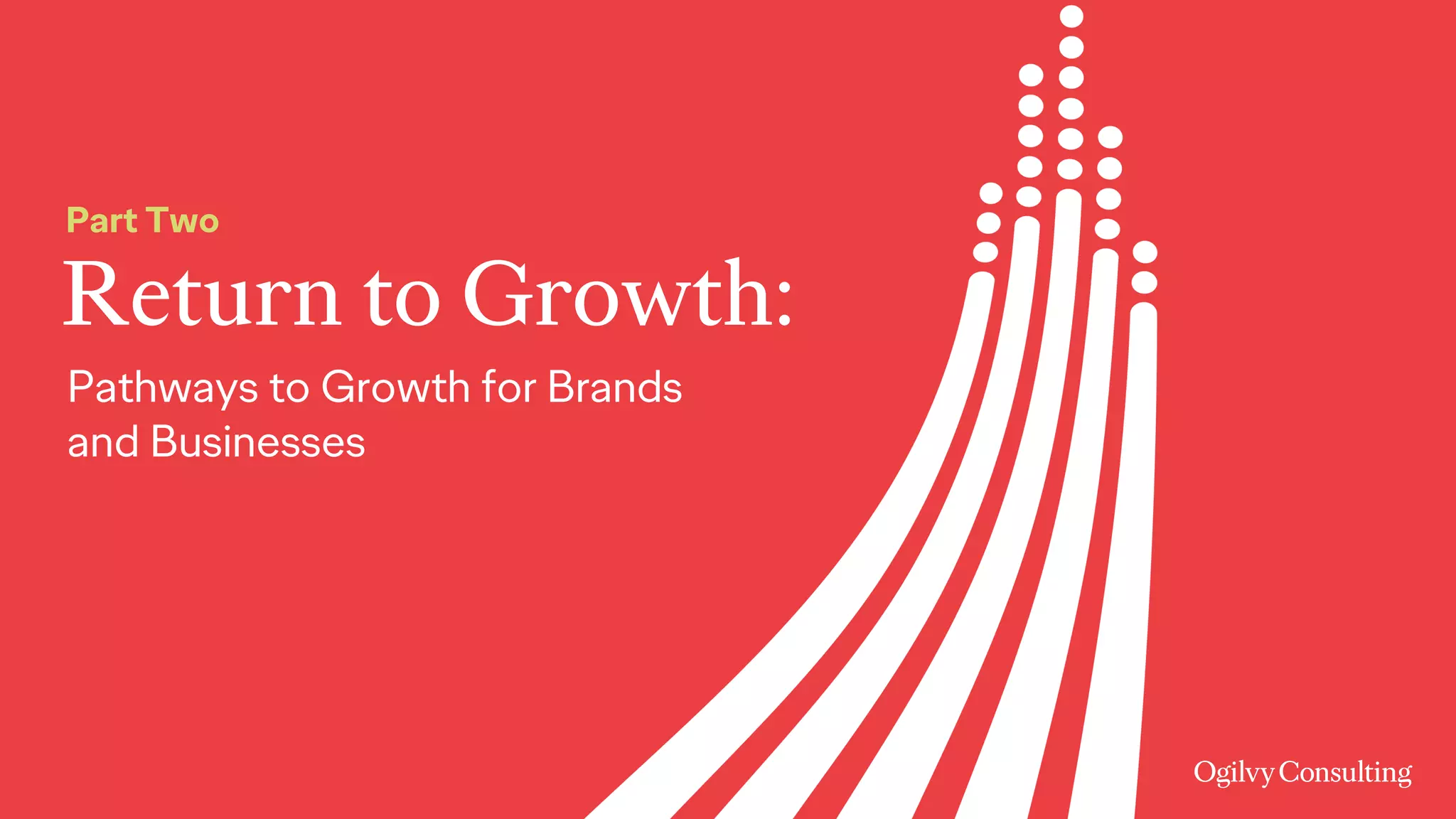 Part Two

Return to Growth:

Pathways to Growth for Brands and Businesses

Ogilvy Consulting